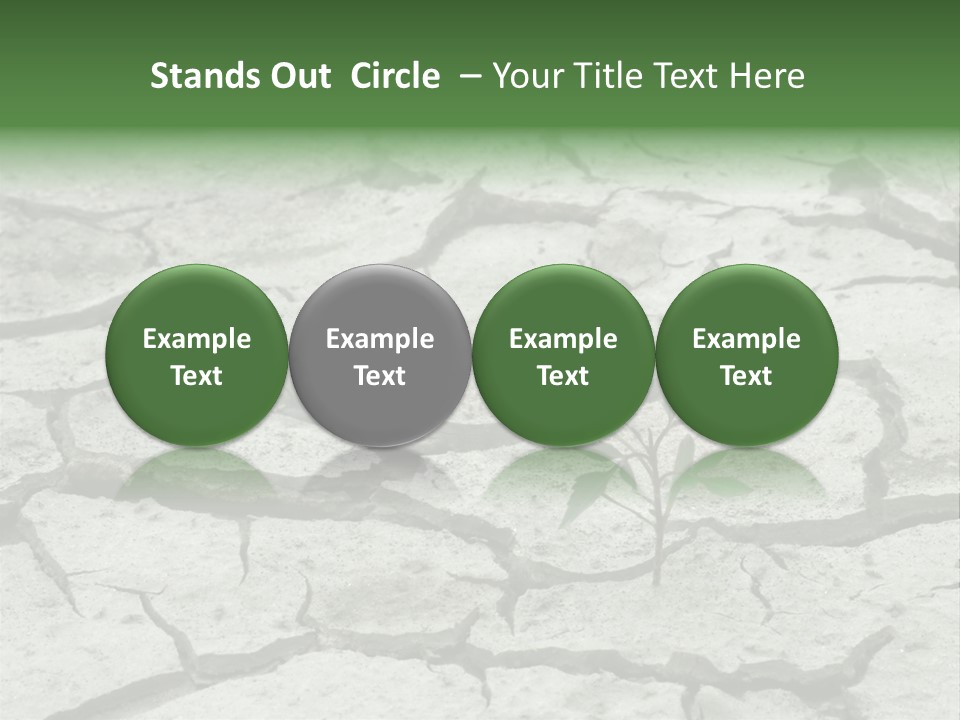 Stands Out Circle – Your Title Text Here

Example Text

Example Text

Example Text

Example Text